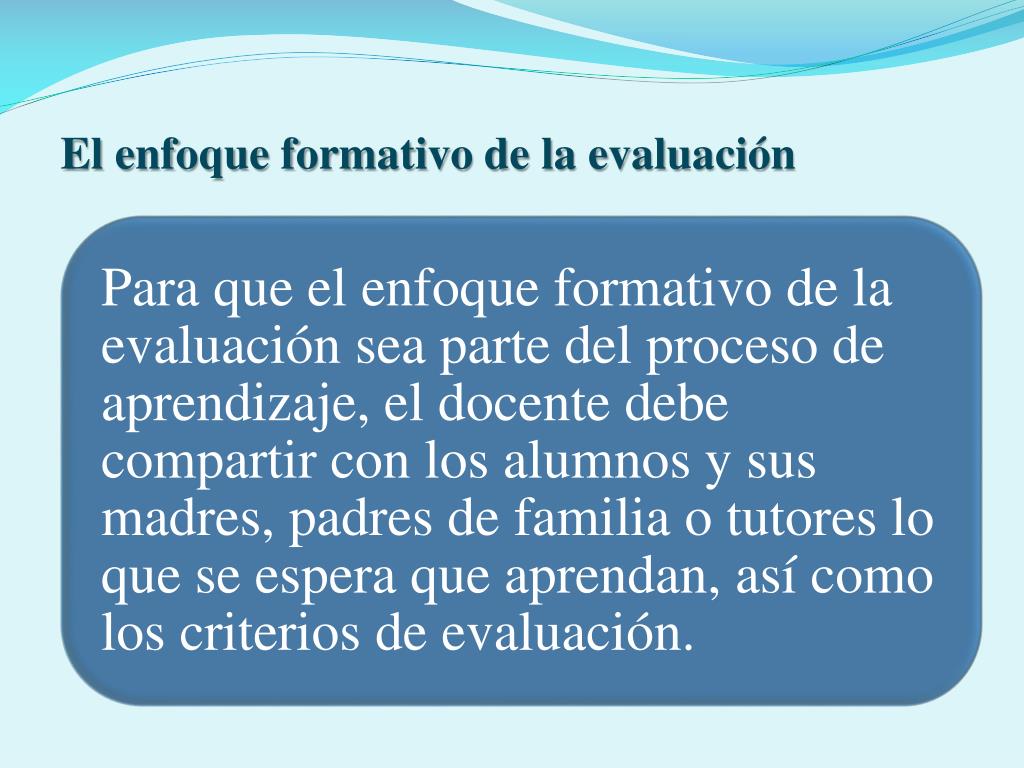 El enfoque formativo de la evaluación

Para que el enfoque formativo de la evaluación sea parte del proceso de aprendizaje, el docente debe compartir con los alumnos y sus madres, padres de familia o tutores lo que se espera que aprendan, así como los criterios de evaluación.